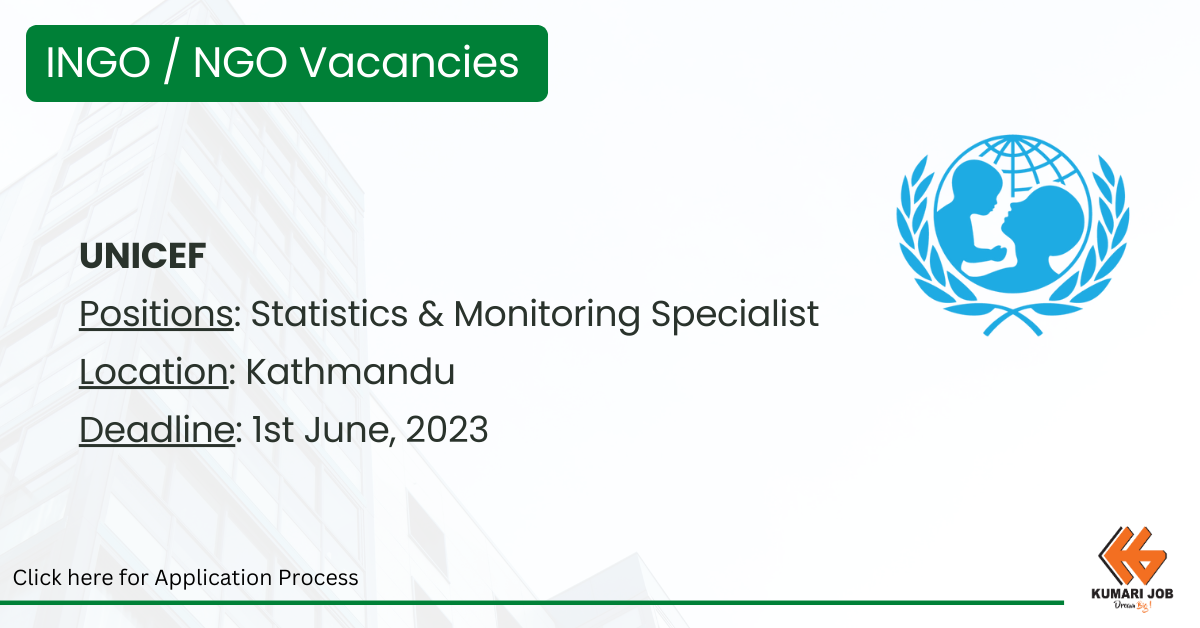 INGO / NGO Vacancies

UNICEF

Positions: Statistics & Monitoring Specialist

Location: Kathmandu

Deadline: 1st June, 2023

Click here for Application Process

KUMARI JOB
Dream Big!